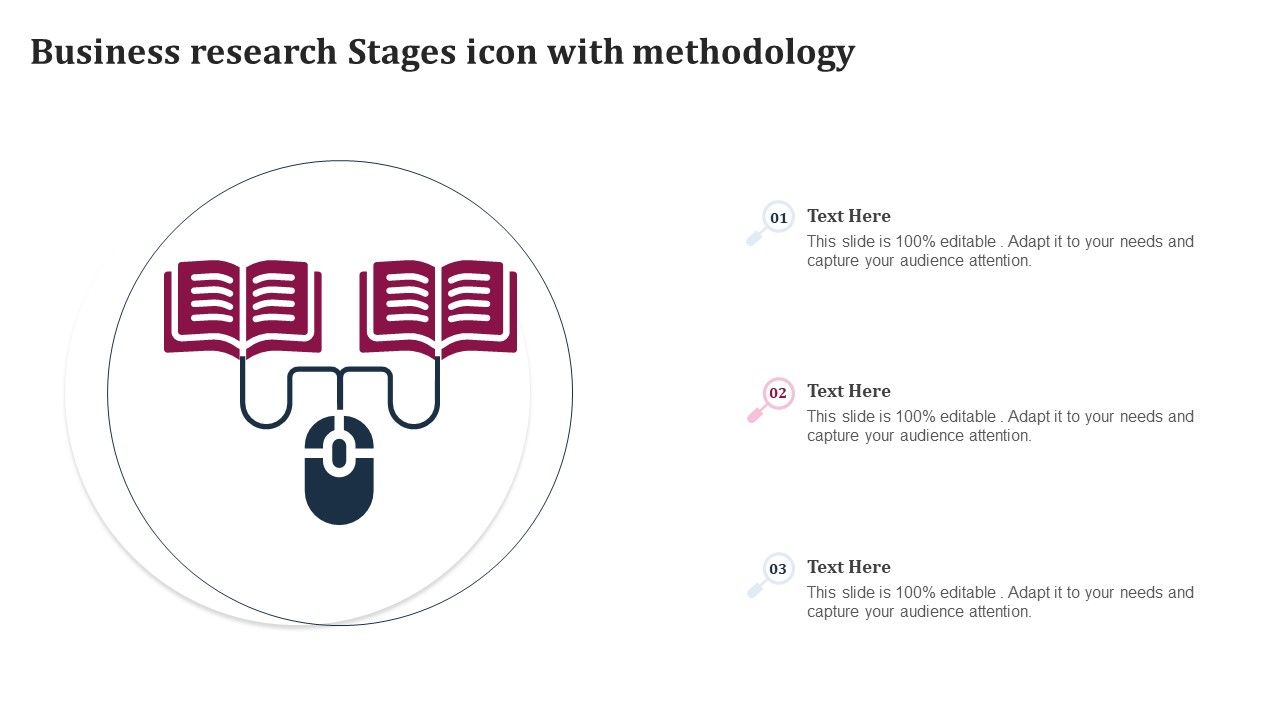 Business research Stages icon with methodology

01

Text Here

This slide is 100% editable . Adapt it to your needs and capture your audience attention.

02

Text Here

This slide is 100% editable . Adapt it to your needs and capture your audience attention.

03

Text Here

This slide is 100% editable . Adapt it to your needs and capture your audience attention.